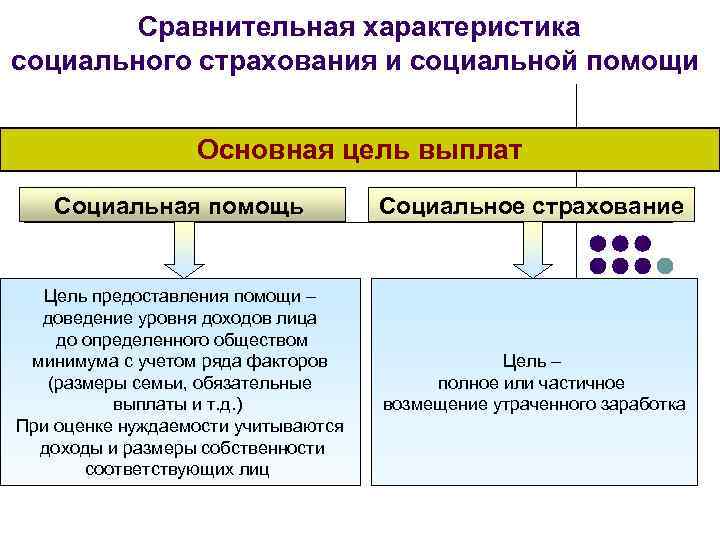 Сравнительная характеристика социального страхования и социальной помощи

Основная цель выплат

Социальная помощь

Социальное страхование

Цель предоставления помощи – доведение уровня доходов лица до определенного обществом минимума с учетом ряда факторов (размеры семьи, обязательные выплаты и т.д.)
При оценке нуждаемости учитываются доходы и размеры собственности соответствующих лиц

Цель – полное или частичное возмещение утраченного заработка